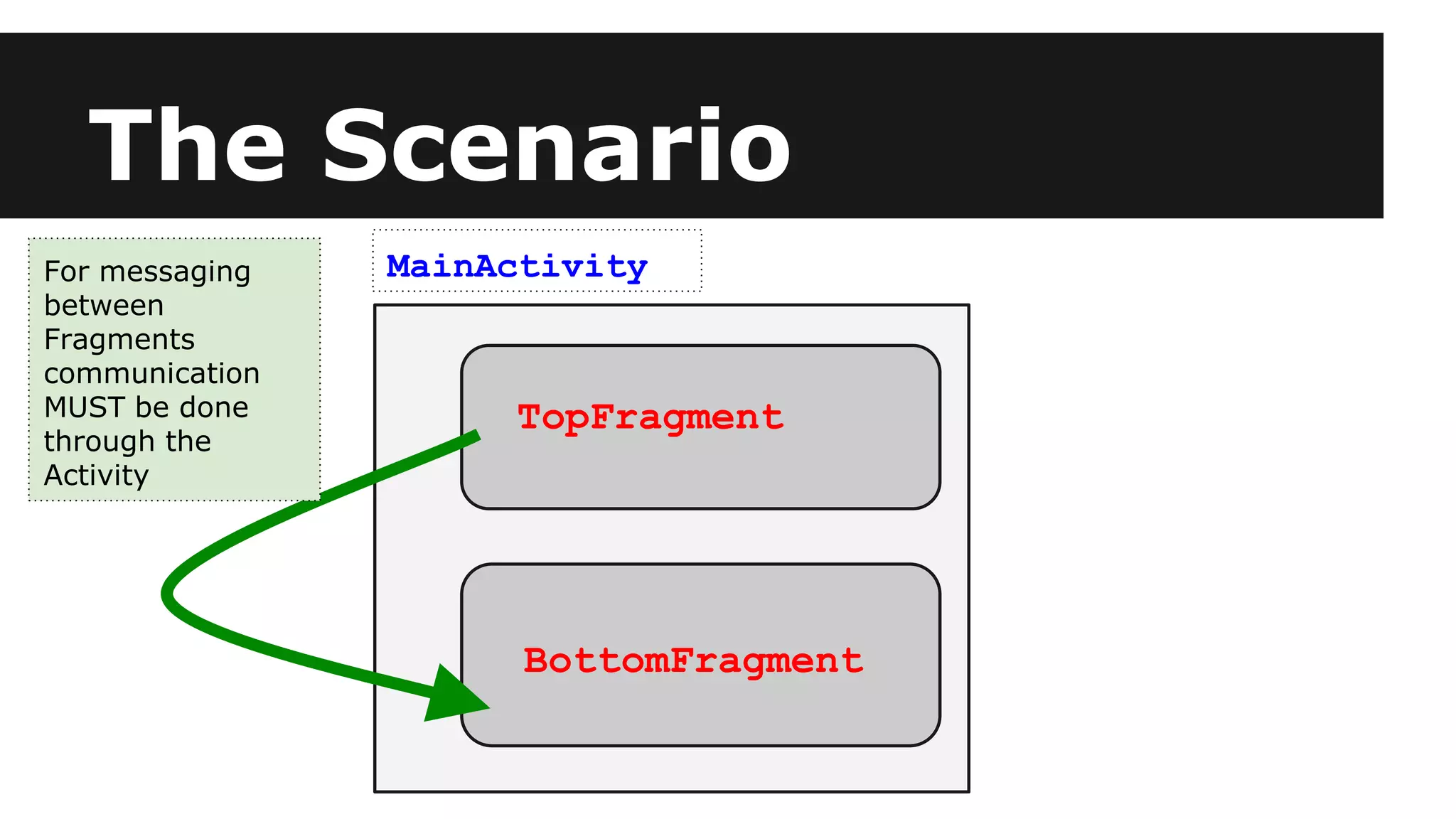 The Scenario

For messaging between Fragments communication MUST be done through the Activity

MainActivity

TopFragment

BottomFragment